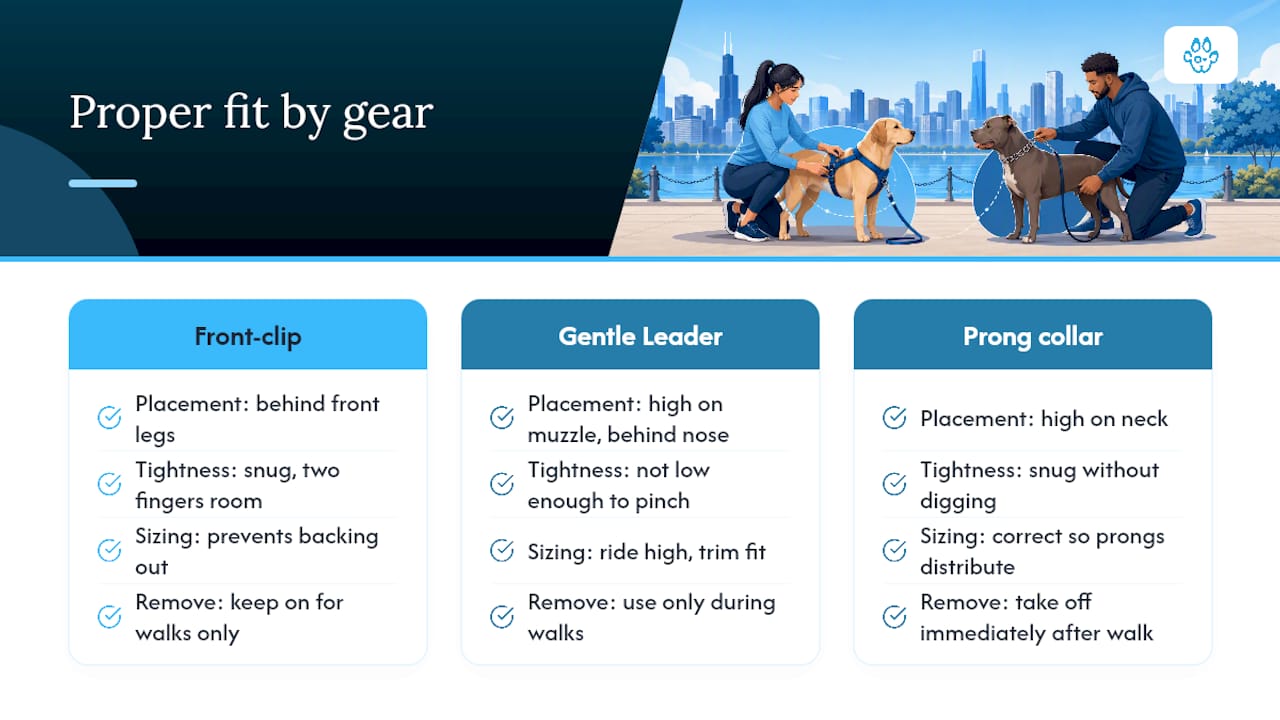 Proper fit by gear

Front-clip

Placement: behind front legs

Tightness: snug, two fingers room

Sizing: prevents backing out

Remove: keep on for walks only

Gentle Leader

Placement: high on muzzle, behind nose

Tightness: not low enough to pinch

Sizing: ride high, trim fit

Remove: use only during walks

Prong collar

Placement: high on neck

Tightness: snug without digging

Sizing: correct so prongs distribute

Remove: take off immediately after walk